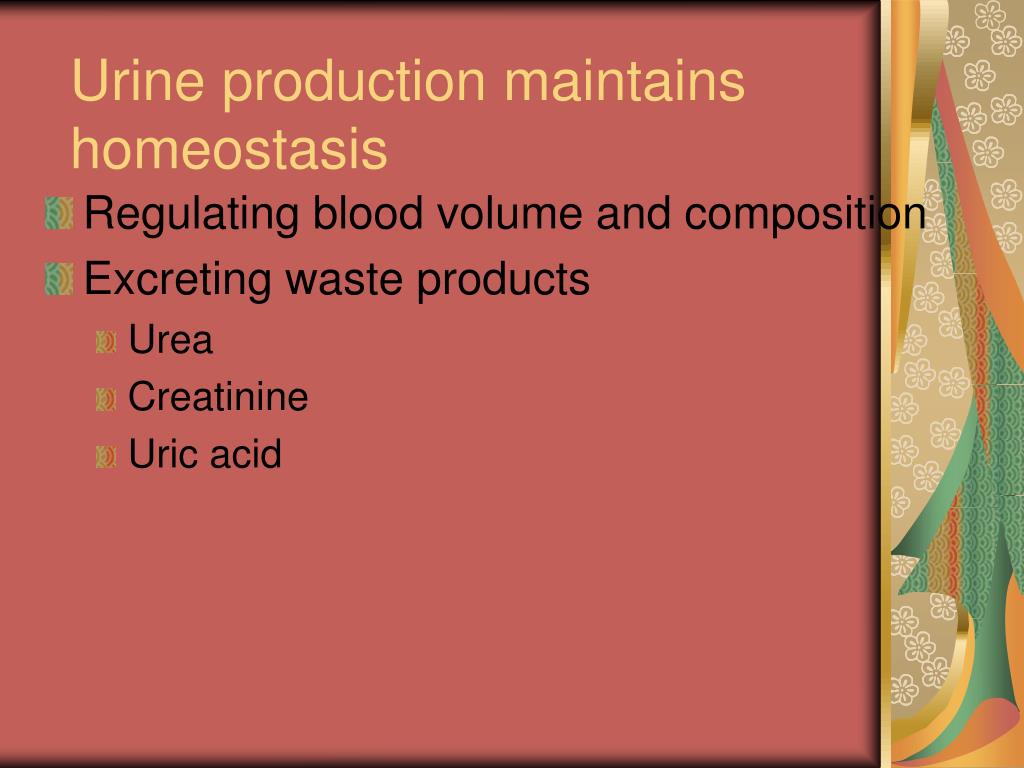 Urine production maintains homeostasis

Regulating blood volume and composition

Excreting waste products

Urea

Creatinine

Uric acid